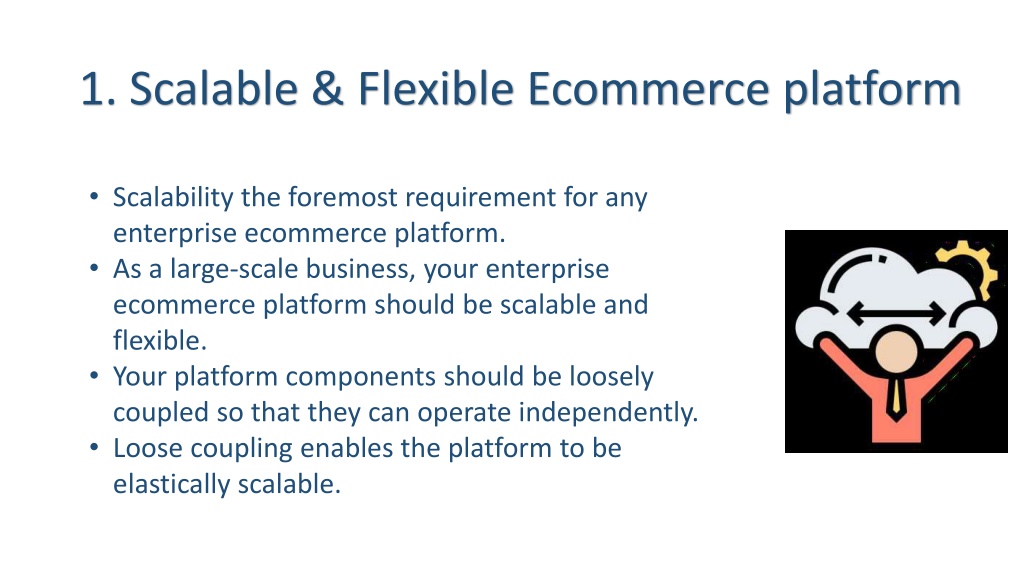 1. Scalable & Flexible Ecommerce platform

• Scalability the foremost requirement for any enterprise ecommerce platform.
• As a large-scale business, your enterprise ecommerce platform should be scalable and flexible.
• Your platform components should be loosely coupled so that they can operate independently.
• Loose coupling enables the platform to be elastically scalable.